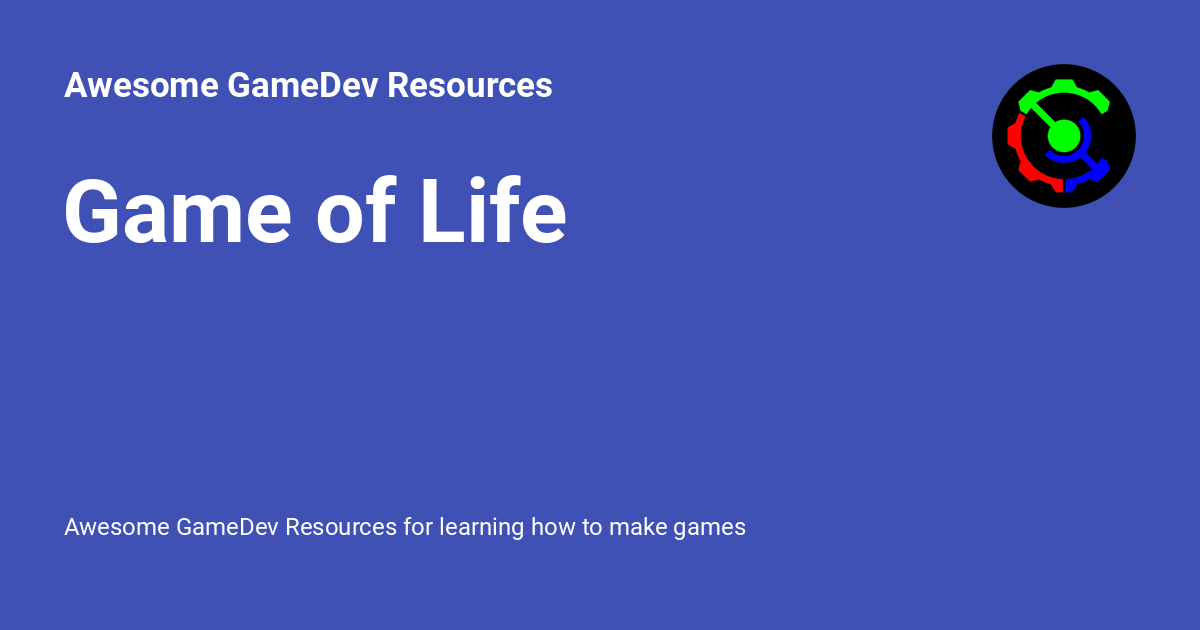 Awesome GameDev Resources

Game of Life

Awesome GameDev Resources for learning how to make games